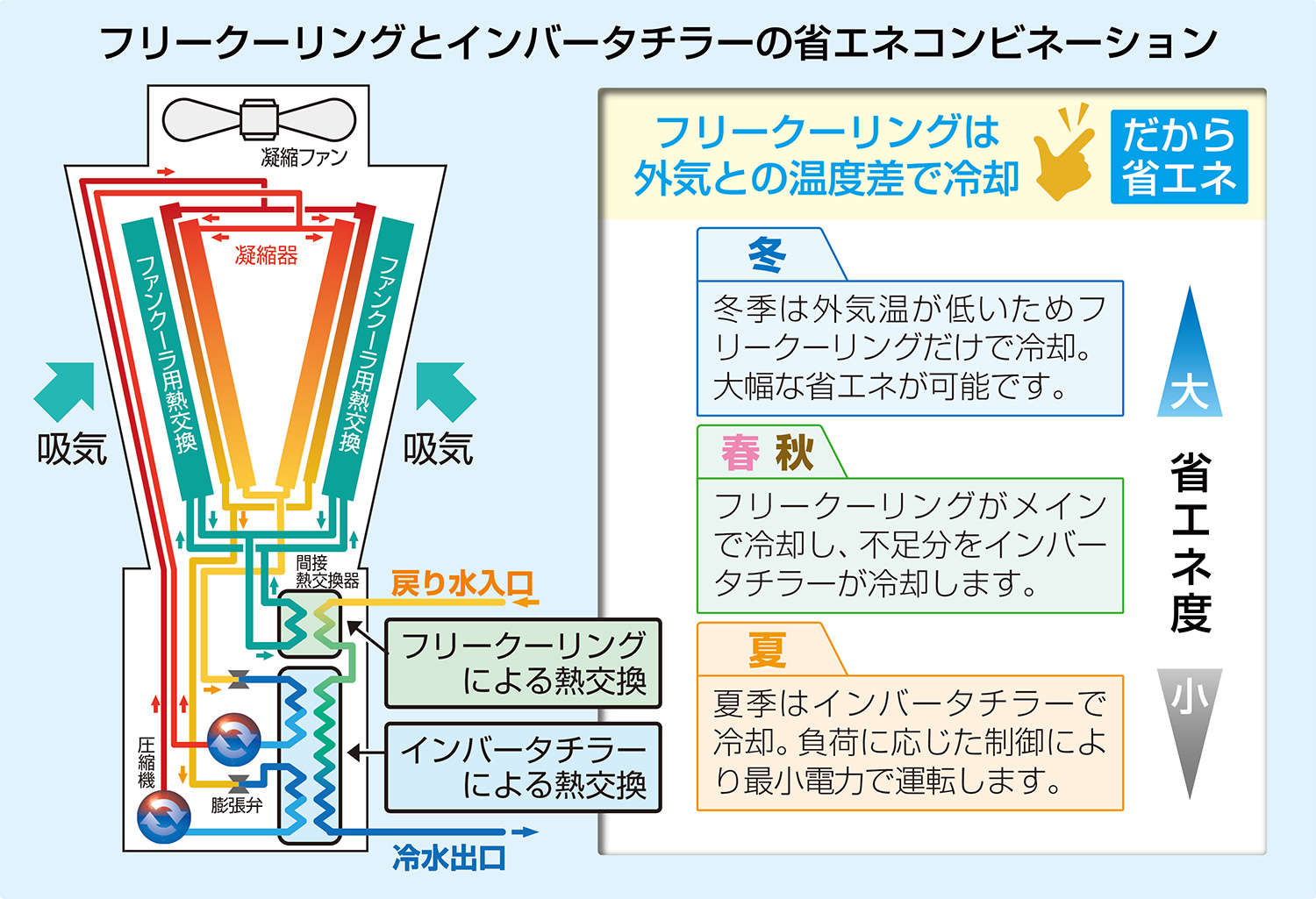 フリークーリングとインバータチラーの省エネコンビネーション

凝縮ファン

凝縮器

ファンクーラ用熱交換

ファンクーラ用熱交換

吸気

吸気

間接熱交換器

戻り水入口

フリークーリングによる熱交換

インバータチラーによる熱交換

圧縮機

膨張弁

冷水出口

フリークーリングは外気との温度差で冷却

だから省エネ

冬

冬季は外気温が低いためフリークーリングだけで冷却。大幅な省エネが可能です。

春 秋

フリークーリングがメインで冷却し、不足分をインバータチラーが冷却します。

夏

夏季はインバータチラーで冷却。負荷に応じた制御により最小電力で運転します。

大

省エネ度

小